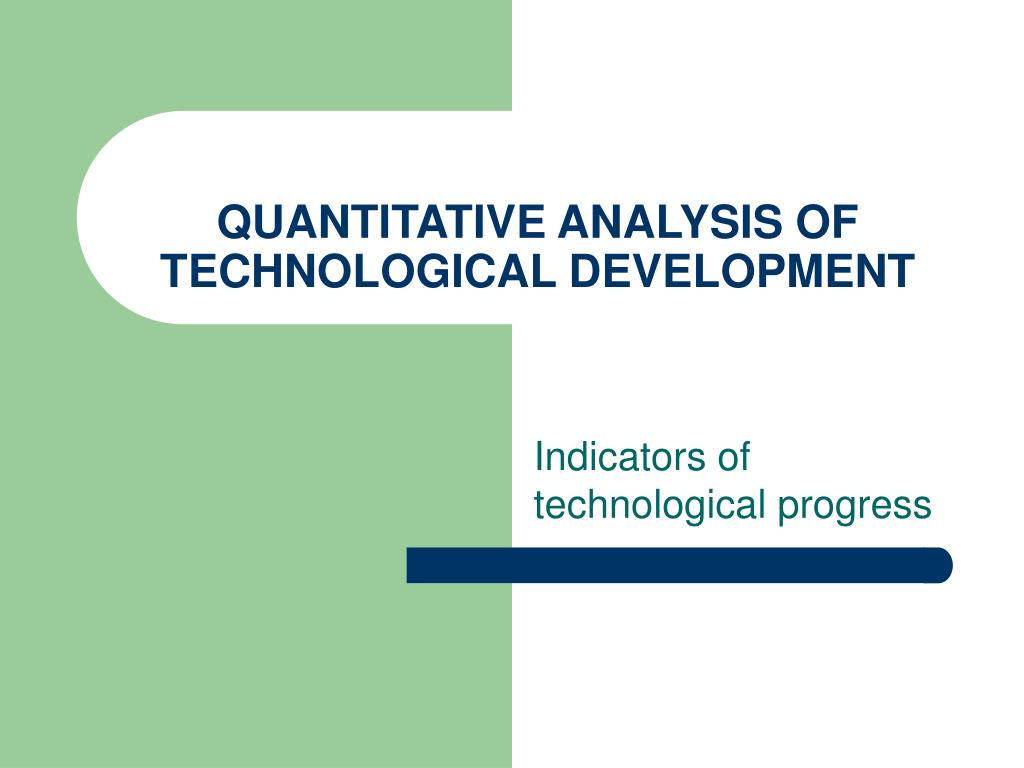 QUANTITATIVE ANALYSIS OF TECHNOLOGICAL DEVELOPMENT

Indicators of technological progress